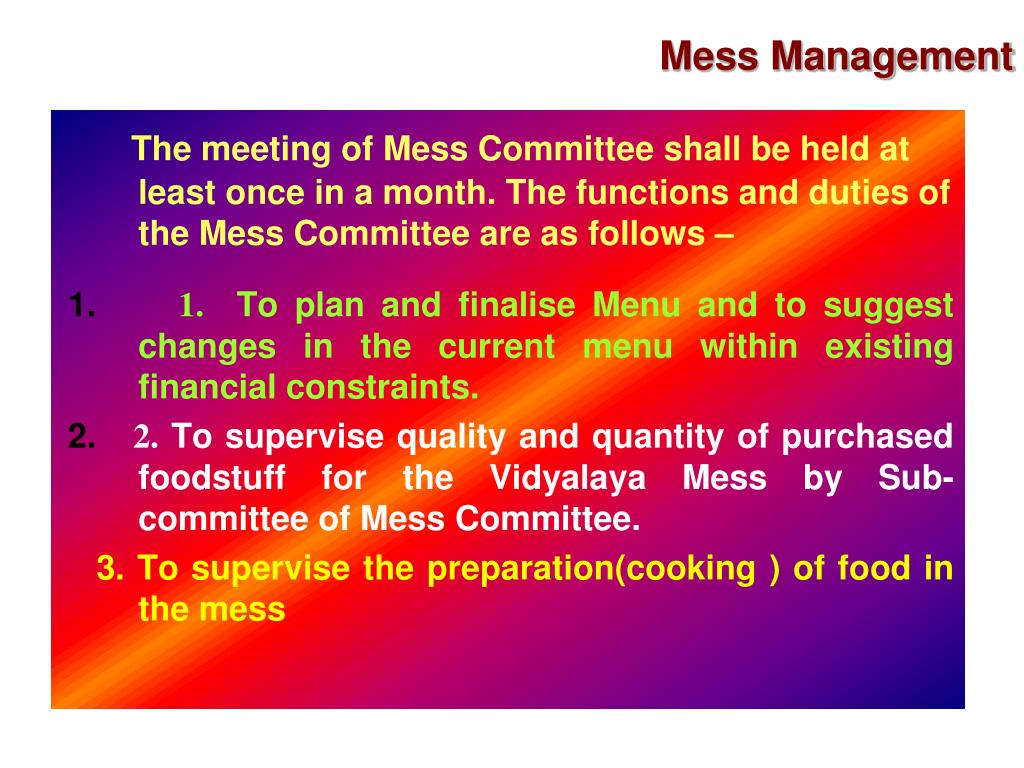 Mess Management

The meeting of Mess Committee shall be held at least once in a month. The functions and duties of the Mess Committee are as follows –

1. 1. To plan and finalise Menu and to suggest changes in the current menu within existing financial constraints.

2. 2. To supervise quality and quantity of purchased foodstuff for the Vidyalaya Mess by Sub-committee of Mess Committee.

3. To supervise the preparation(cooking ) of food in the mess